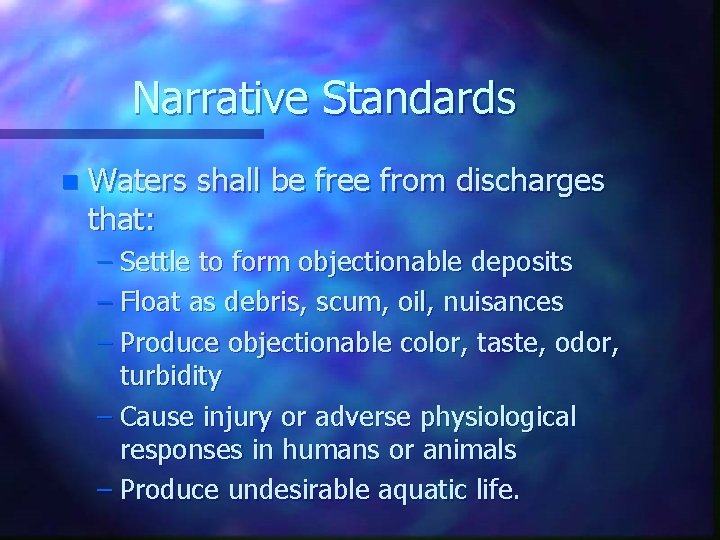 Narrative Standards

Waters shall be free from discharges that:

– Settle to form objectionable deposits
– Float as debris, scum, oil, nuisances
– Produce objectionable color, taste, odor, turbidity
– Cause injury or adverse physiological responses in humans or animals
– Produce undesirable aquatic life.